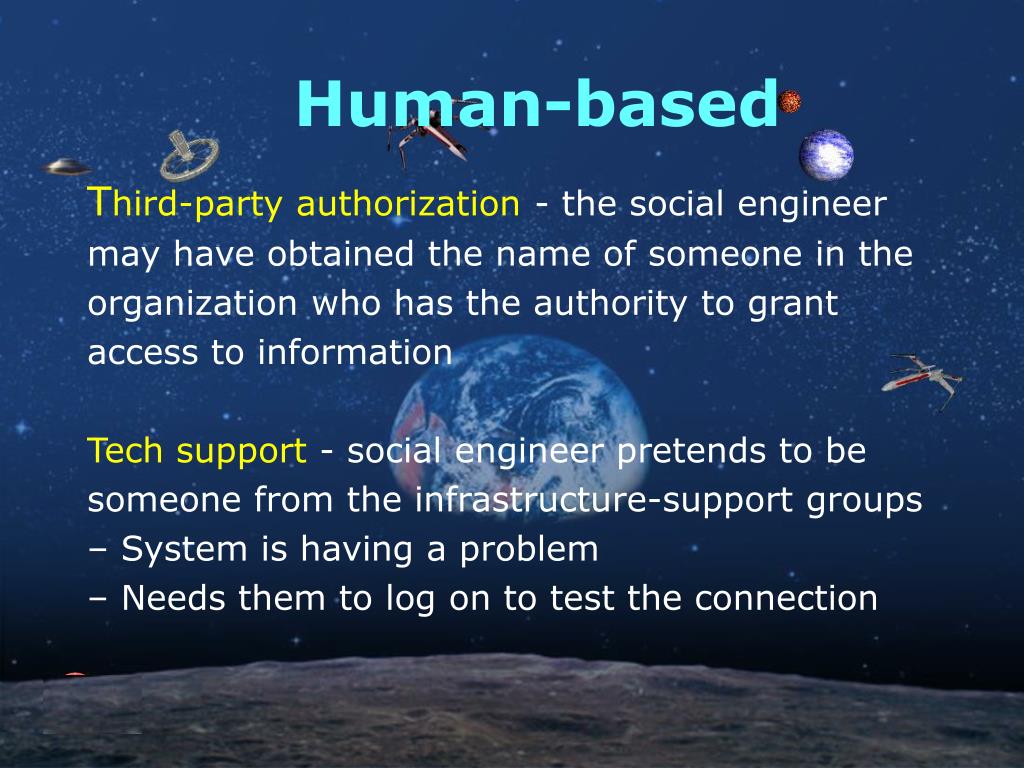 Human-based

Third-party authorization - the social engineer may have obtained the name of someone in the organization who has the authority to grant access to information

Tech support - social engineer pretends to be someone from the infrastructure-support groups
– System is having a problem
– Needs them to log on to test the connection